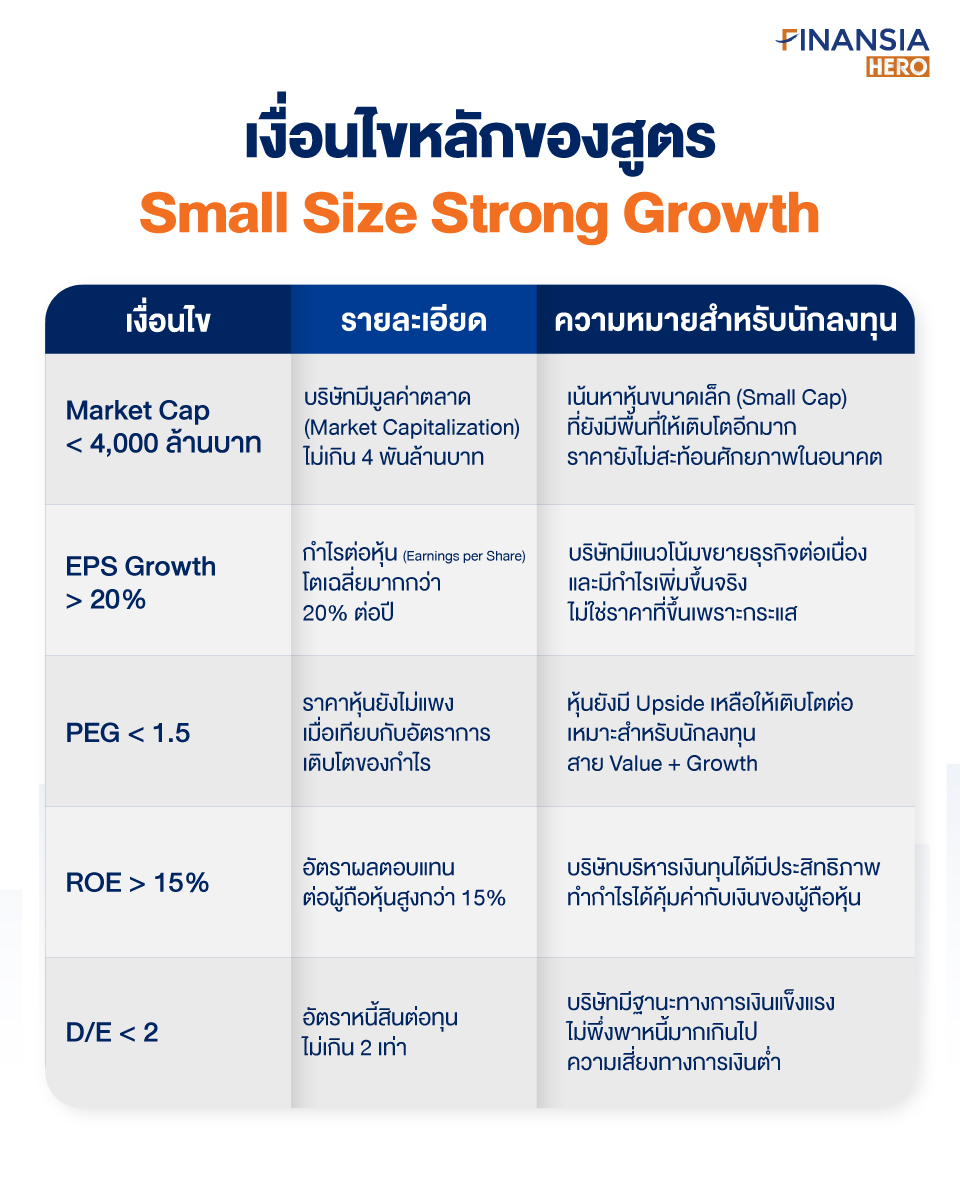 FINANSIA HERO

เงื่อนไขหลักของสูตร
Small Size Strong Growth

| เงื่อนไข | รายละเอียด | ความหมายสำหรับนักลงทุน |
|---|---|---|
| Market Cap < 4,000 ล้านบาท | บริษัทมีมูลค่าตลาด (Market Capitalization) ไม่เกิน 4 พันล้านบาท | เน้นหาหุ้นขนาดเล็ก (Small Cap) ที่ยังมีพื้นที่ให้เติบโตอีกมาก ราคายังไม่สะท้อนศักยภาพในอนาคต |
| EPS Growth > 20% | กำไรต่อหุ้น (Earnings per Share) โตเฉลี่ยมากกว่า 20% ต่อปี | บริษัทมีแนวโน้มขยายธุรกิจต่อเนื่อง และมีกำไรเพิ่มขึ้นจริง ไม่ใช่ราคาที่ขึ้นเพราะกระแส |
| PEG < 1.5 | ราคาหุ้นยังไม่แพง เมื่อเทียบกับอัตราการเติบโตของกำไร | หุ้นยังมี Upside เหลือให้เติบโตต่อ เหมาะสำหรับนักลงทุน สาย Value + Growth |
| ROE > 15% | อัตราผลตอบแทนต่อผู้ถือหุ้นสูงกว่า 15% | บริษัทบริหารเงินทุนได้มีประสิทธิภาพ ทำกำไรได้คุ้มค่ากับเงินของผู้ถือหุ้น |
| D/E < 2 | อัตราหนี้สินต่อทุน ไม่เกิน 2 เท่า | บริษัทมีฐานะทางการเงินแข็งแรง ไม่พึ่งพาหนี้มากเกินไป ความเสี่ยงทางการเงินต่ำ |